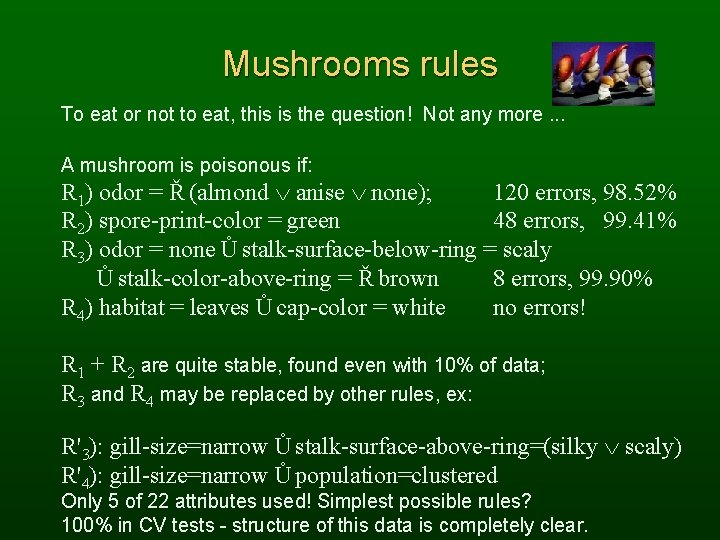 Mushrooms rules

To eat or not to eat, this is the question! Not any more ...

A mushroom is poisonous if:
$R_1$) odor = Ř (almond $\vee$ anise $\vee$ none); 120 errors, 98.52%
$R_2$) spore-print-color = green 48 errors, 99.41%
$R_3$) odor = none Ů stalk-surface-below-ring = scaly Ů stalk-color-above-ring = Ř brown 8 errors, 99.90%
$R_4$) habitat = leaves Ů cap-color = white no errors!

$R_1 + R_2$ are quite stable, found even with 10% of data;
$R_3$ and $R_4$ may be replaced by other rules, ex:

$R'_3$): gill-size=narrow Ů stalk-surface-above-ring=(silky $\vee$ scaly)
$R'_4$): gill-size=narrow Ů population=clustered
Only 5 of 22 attributes used! Simplest possible rules?
100% in CV tests - structure of this data is completely clear.